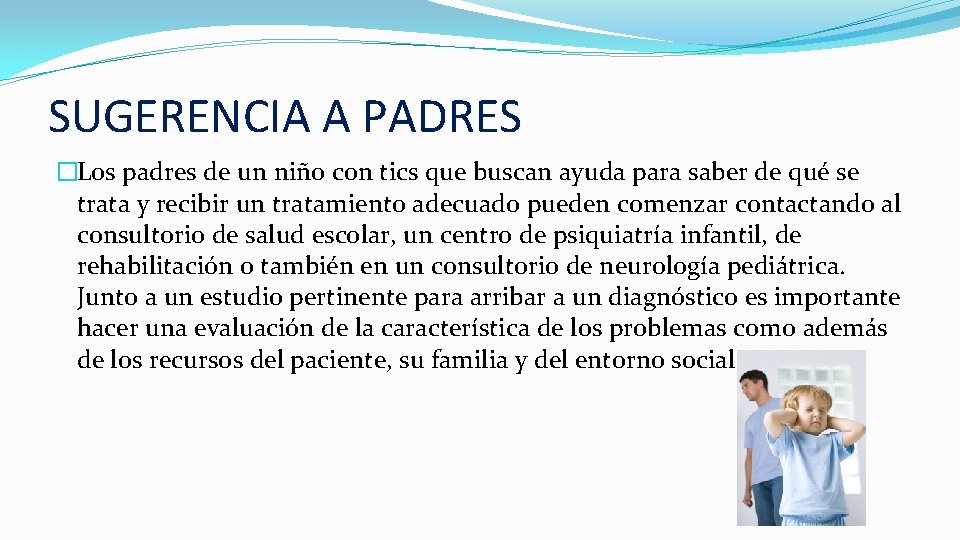 SUGERENCIA A PADRES

�Los padres de un niño con tics que buscan ayuda para saber de qué se trata y recibir un tratamiento adecuado pueden comenzar contactando al consultorio de salud escolar, un centro de psiquiatría infantil, de rehabilitación o también en un consultorio de neurología pediátrica. Junto a un estudio pertinente para arribar a un diagnóstico es importante hacer una evaluación de la característica de los problemas como además de los recursos del paciente, su familia y del entorno social